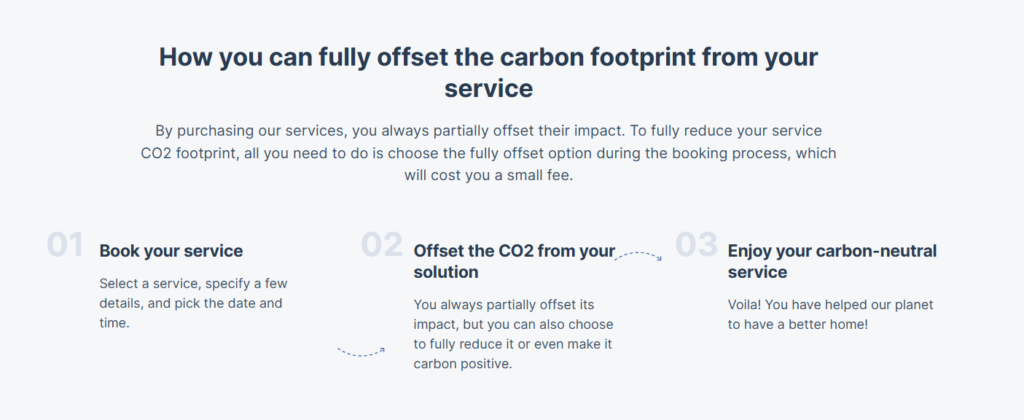 How you can fully offset the carbon footprint from your service

By purchasing our services, you always partially offset their impact. To fully reduce your service CO2 footprint, all you need to do is choose the fully offset option during the booking process, which will cost you a small fee.

01 Book your service

Select a service, specify a few details, and pick the date and time.

02 Offset the CO2 from your solution

You always partially offset its impact, but you can also choose to fully reduce it or even make it carbon positive.

03 Enjoy your carbon-neutral service

Voila! You have helped our planet to have a better home!